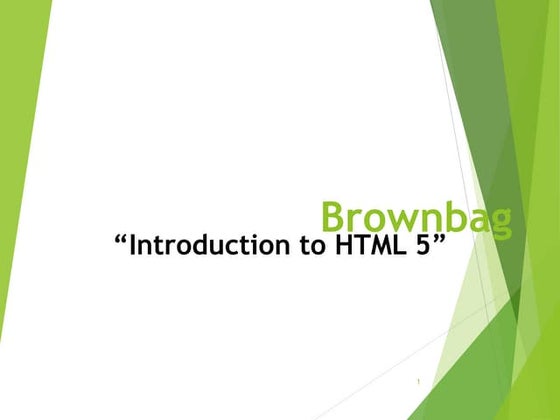 Brownbag
“Introduction to HTML 5”

1